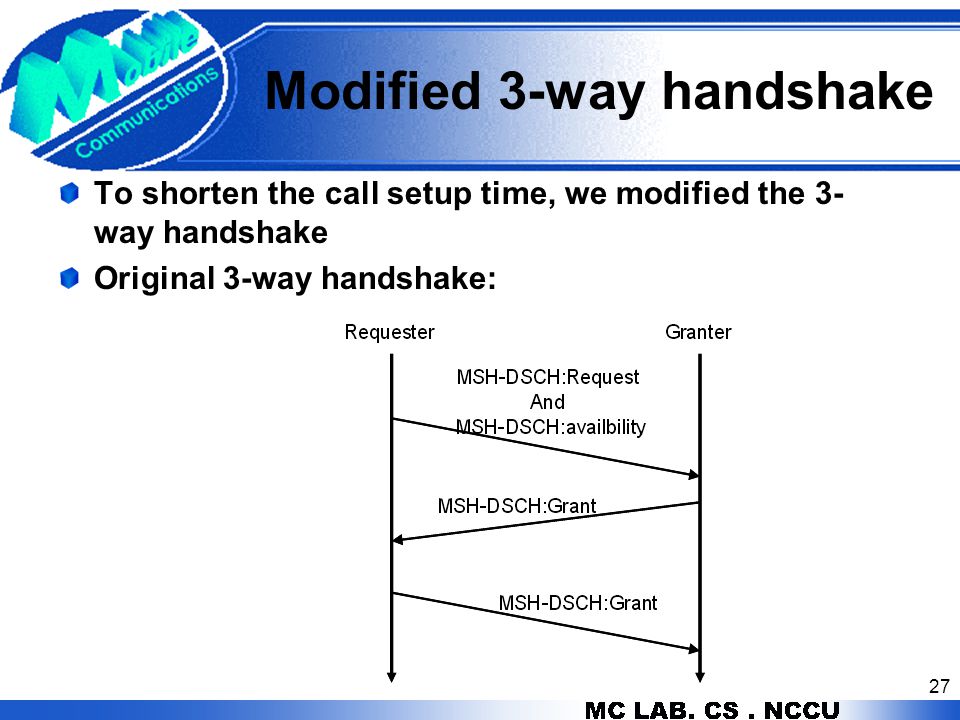 Mobile Communications

Modified 3-way handshake

To shorten the call setup time, we modified the 3-way handshake

Original 3-way handshake:

Requester

Granter

MSH-DSCH:Request And MSH-DSCH:availbility

MSH-DSCH:Grant

MSH-DSCH:Grant

27

MC LAB. CS . NCCU